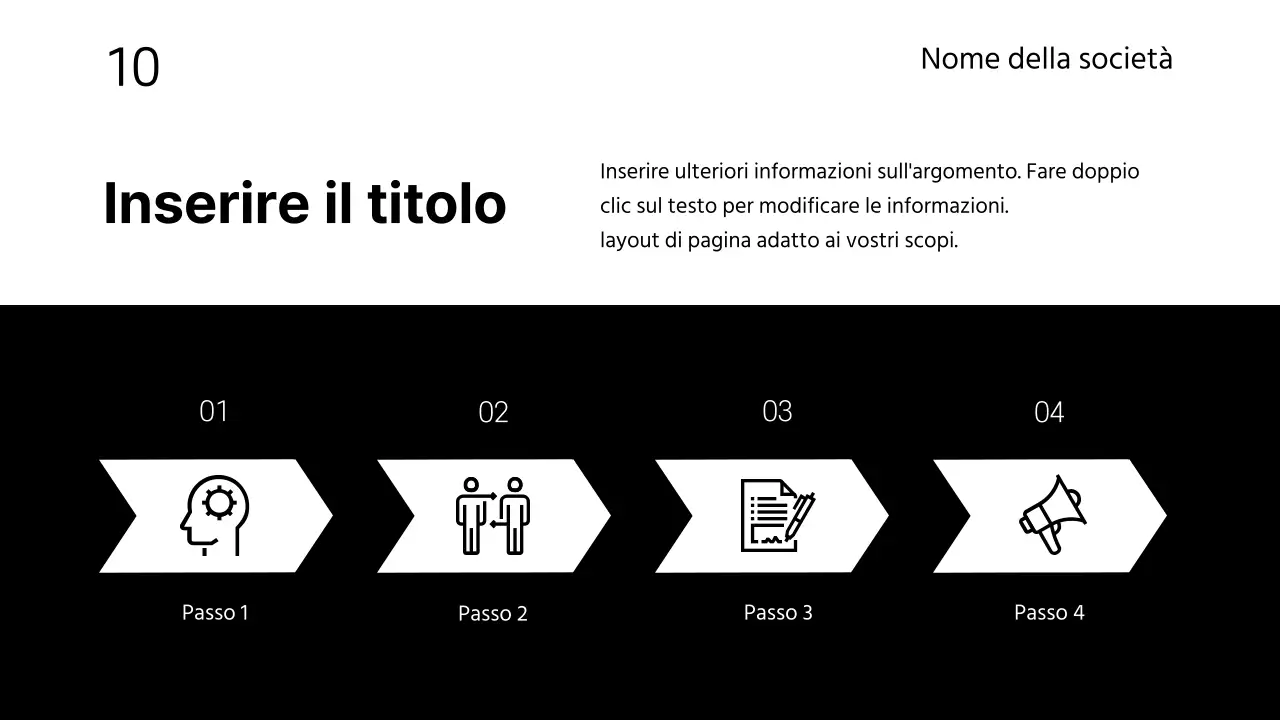 10

Nome della società

Inserire il titolo

Inserire ulteriori informazioni sull'argomento. Fare doppio clic sul testo per modificare le informazioni.
layout di pagina adatto ai vostri scopi.

01

02

03

04

Passo 1

Passo 2

Passo 3

Passo 4